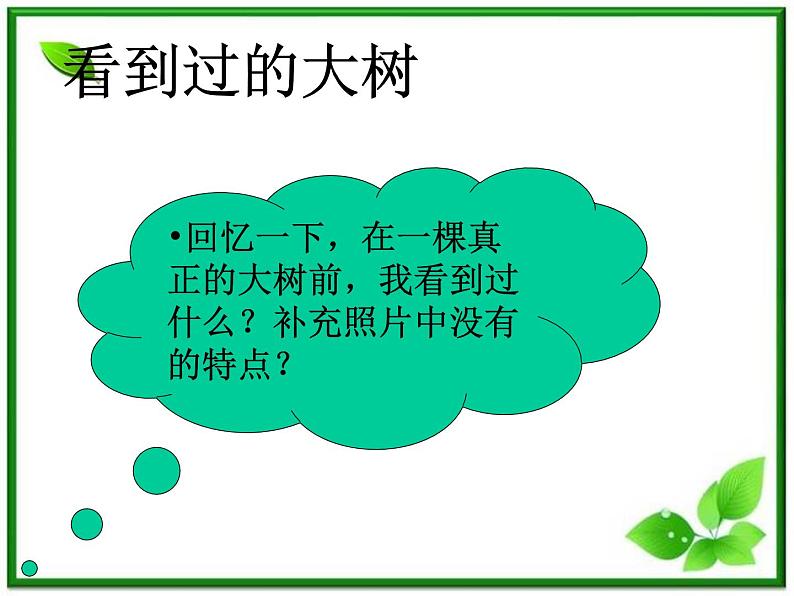 看到过的大树

•回忆一下，在一棵真正的大树前，我看到过什么？补充照片中没有的特点？